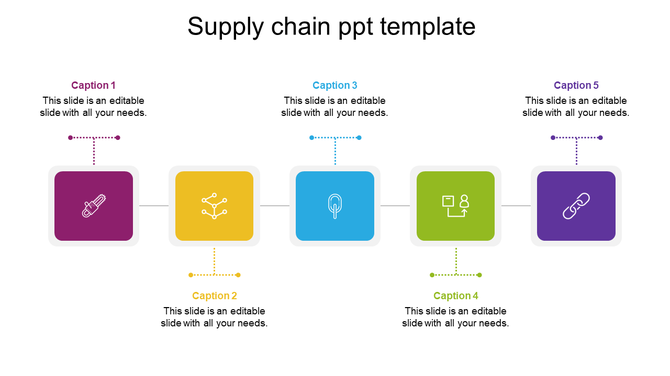 Supply chain ppt template

Caption 1
This slide is an editable slide with all your needs.

Caption 3
This slide is an editable slide with all your needs.

Caption 5
This slide is an editable slide with all your needs.

Caption 2
This slide is an editable slide with all your needs.

Caption 4
This slide is an editable slide with all your needs.